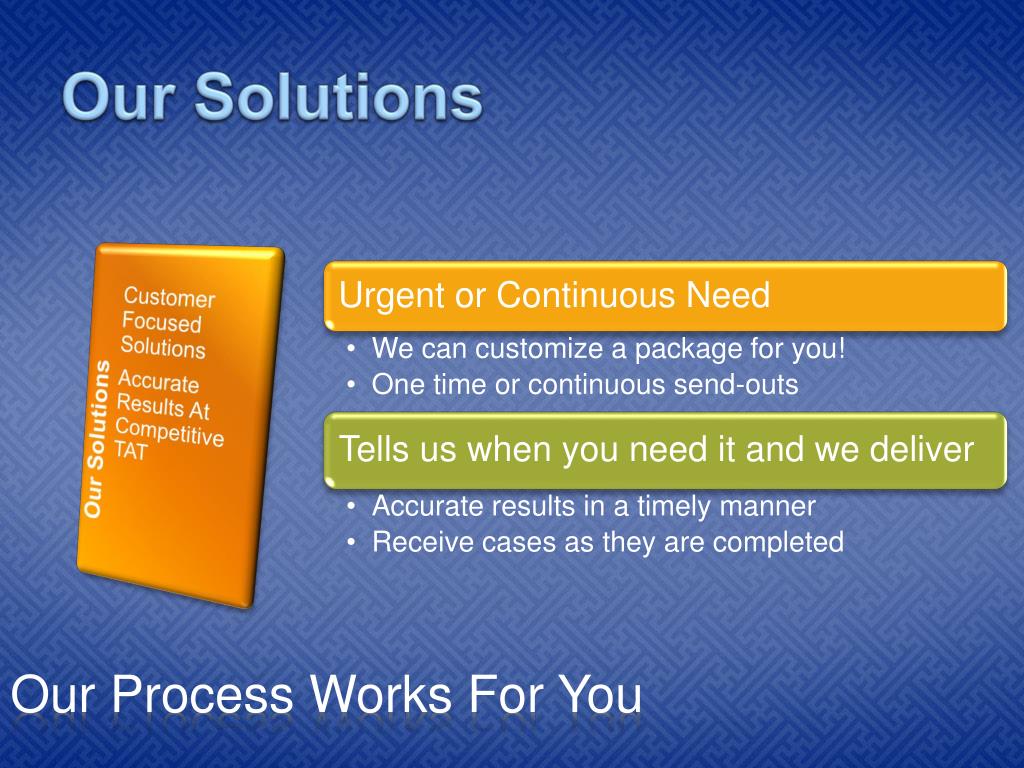 Our Solutions

Our Solutions

Customer Focused Solutions

Accurate Results At Competitive TAT

Urgent or Continuous Need

• We can customize a package for you!
• One time or continuous send-outs

Tells us when you need it and we deliver

• Accurate results in a timely manner
• Receive cases as they are completed

Our Process Works For You